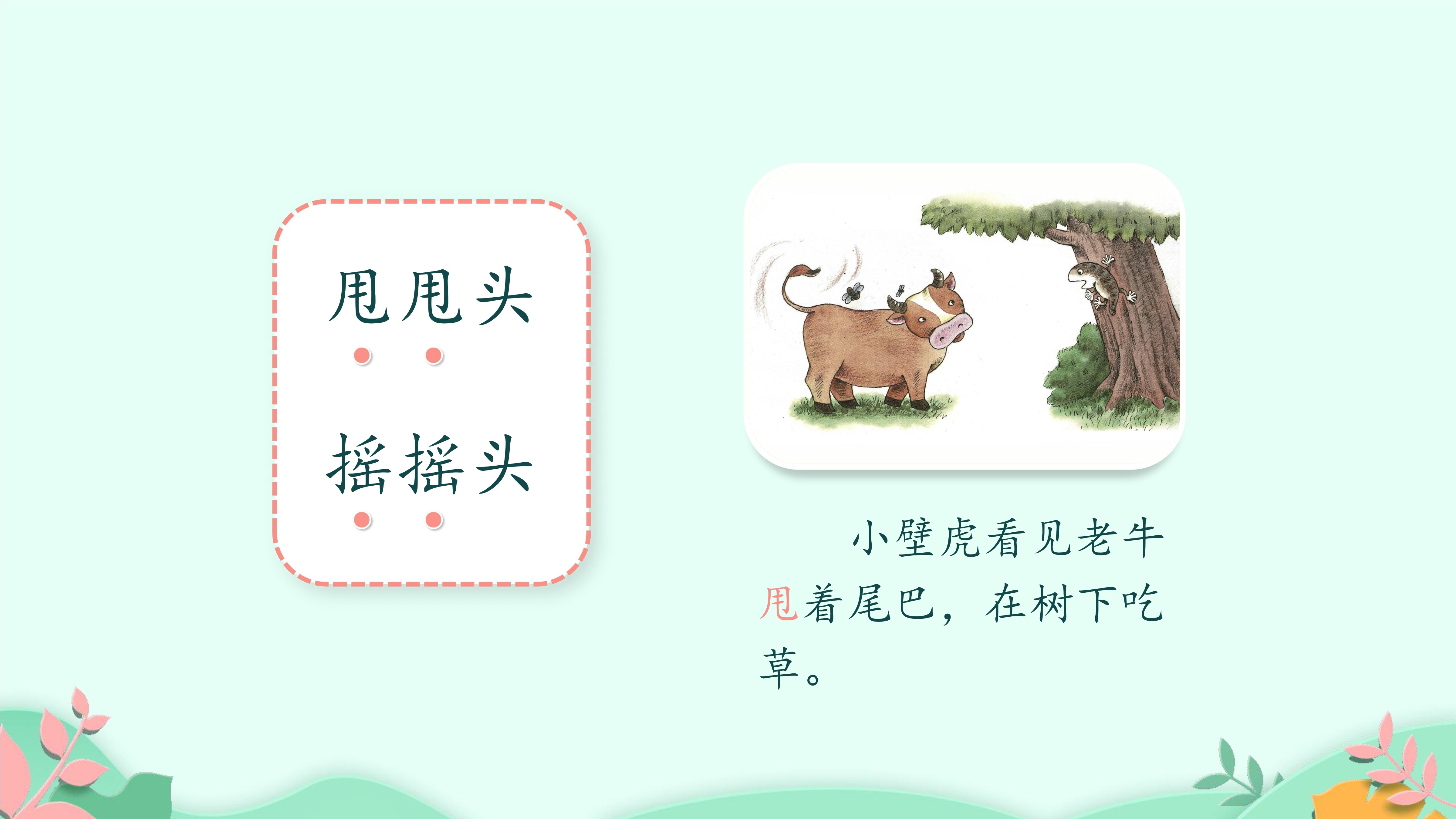 甩甩头

摇摇头

小壁虎看见老牛甩着尾巴，在树下吃草。